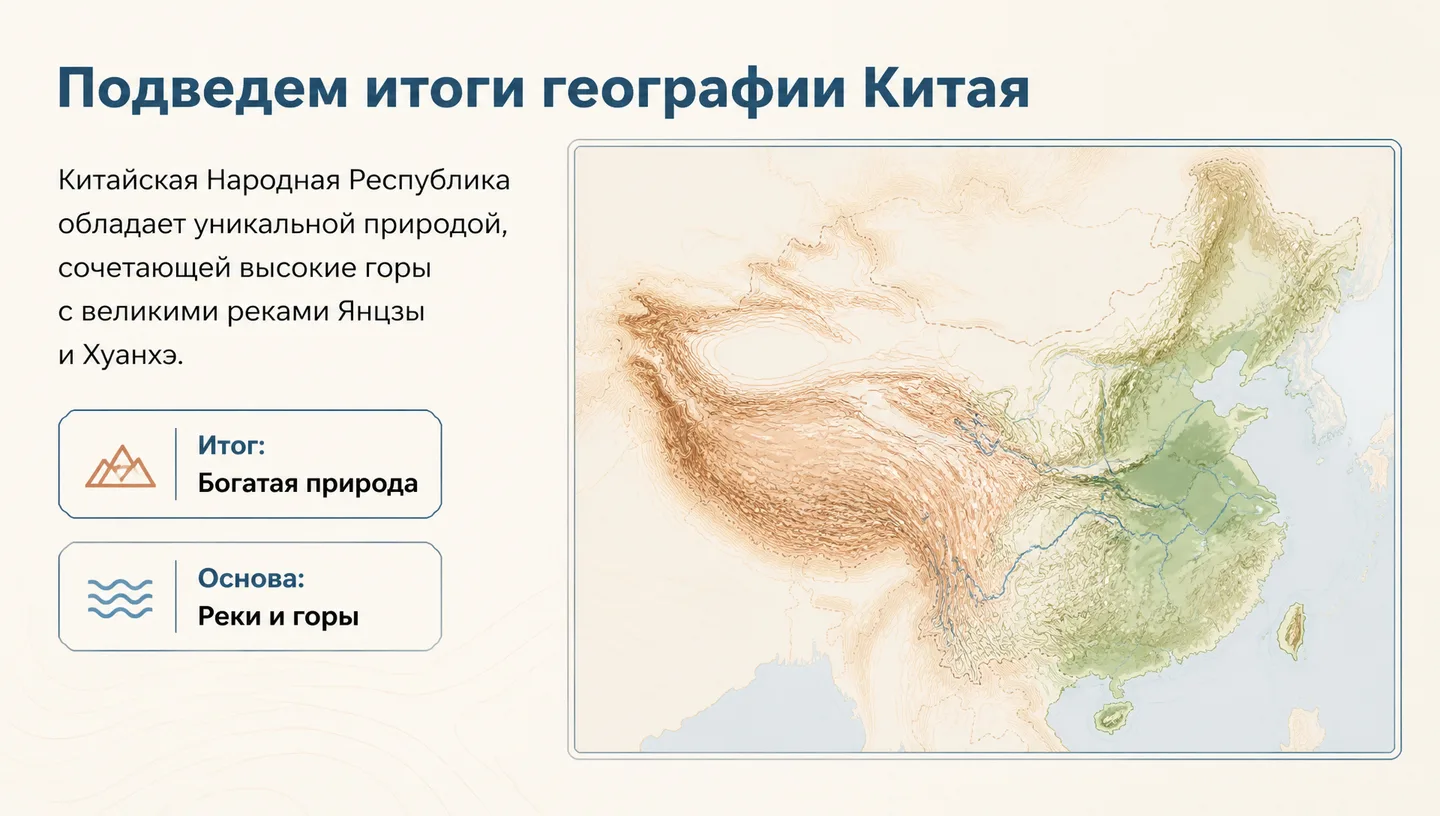 Подведем итоги географии Китая

Китайская Народная Республика обладает уникальной природой, сочетающей высокие горы с великими реками Янцзы и Хуанхэ.

Итог:
Богатая природа

Основа:
Реки и горы